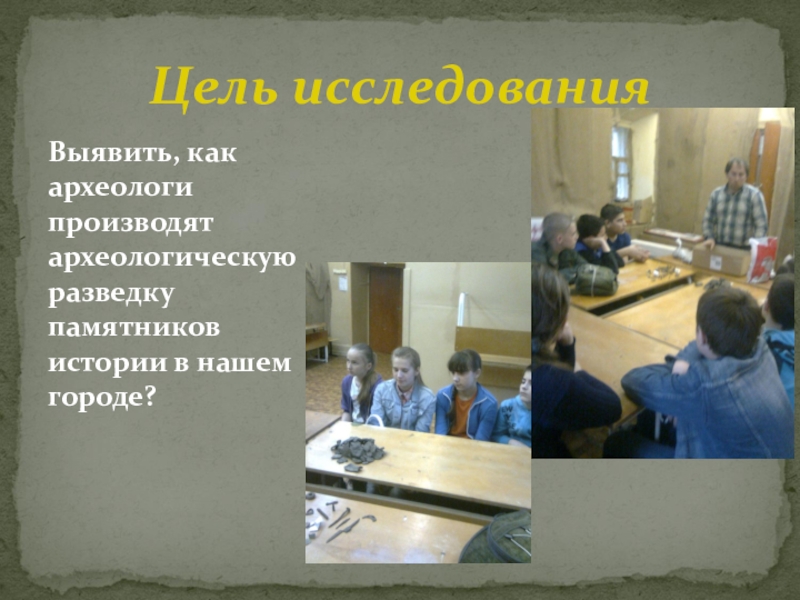 Цель исследования

Выявить, как археологи производят археологическую разведку памятников истории в нашем городе?